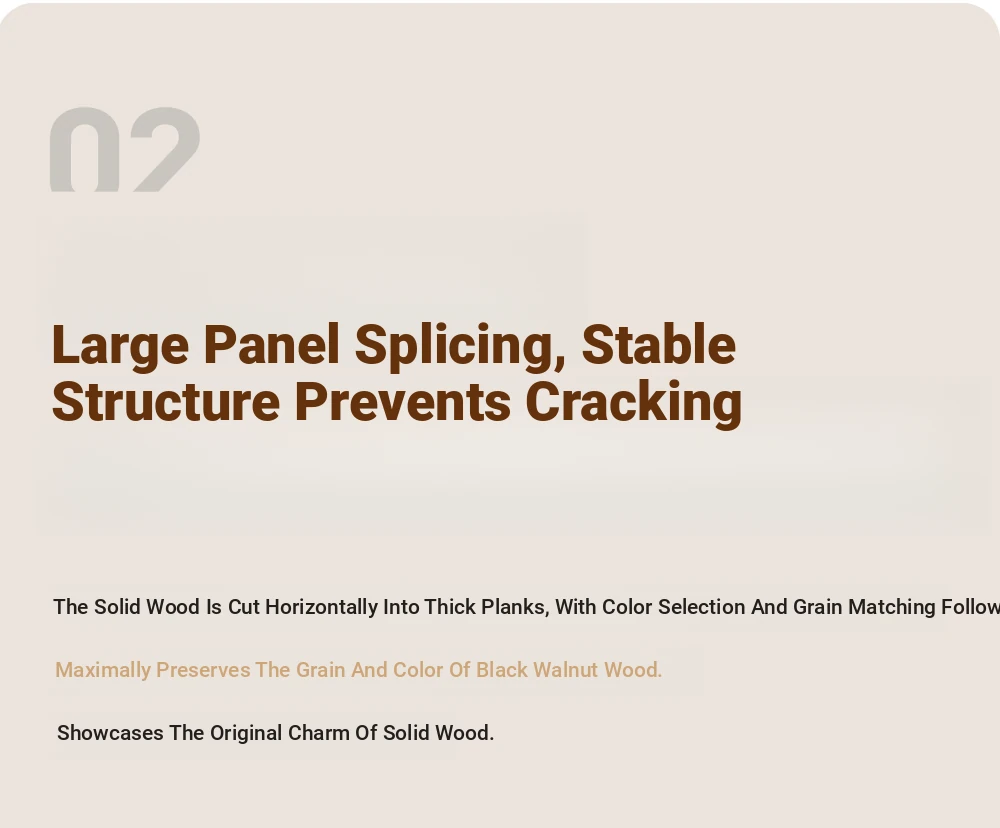 02

Large Panel Splicing, Stable Structure Prevents Cracking

The Solid Wood Is Cut Horizontally Into Thick Planks, With Color Selection And Grain Matching Follow

Maximally Preserves The Grain And Color Of Black Walnut Wood.

Showcases The Original Charm Of Solid Wood.